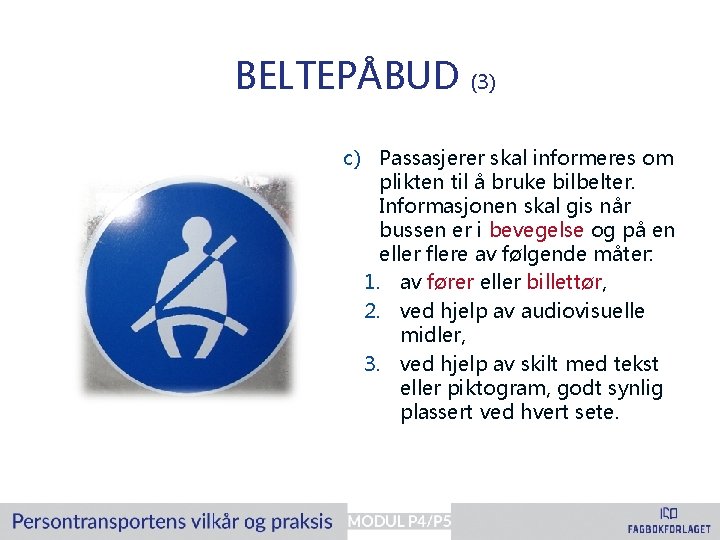 BELTEPÅBUD (3)

c) Passasjerer skal informeres om plikten til å bruke bilbelter. Informasjonen skal gis når bussen er i bevegelse og på en eller flere av følgende måter:

1. av fører eller billettør,
2. ved hjelp av audiovisuelle midler,
3. ved hjelp av skilt med tekst eller piktogram, godt synlig plassert ved hvert sete.

Persontransportens vilkår og praksis MODUL P4/P5 FAGBOKFORLAGET